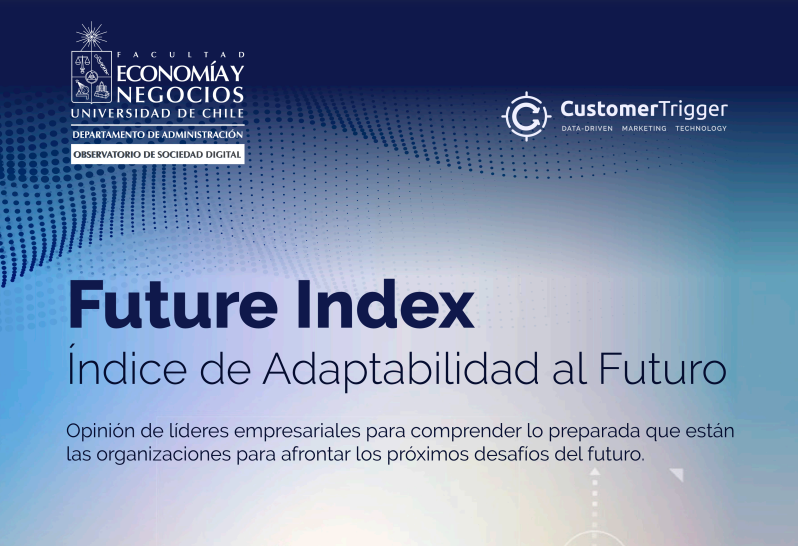 FACULTAD
ECONOMÍA Y NEGOCIOS
UNIVERSIDAD DE CHILE
DEPARTAMENTO DE ADMINISTRACIÓN
OBSERVATORIO DE SOCIEDAD DIGITAL

CustomerTrigger
DATA-DRIVEN MARKETING TECHNOLOGY

Future Index
Índice de Adaptabilidad al Futuro

Opinión de líderes empresariales para comprender lo preparada que están las organizaciones para afrontar los próximos desafíos del futuro.